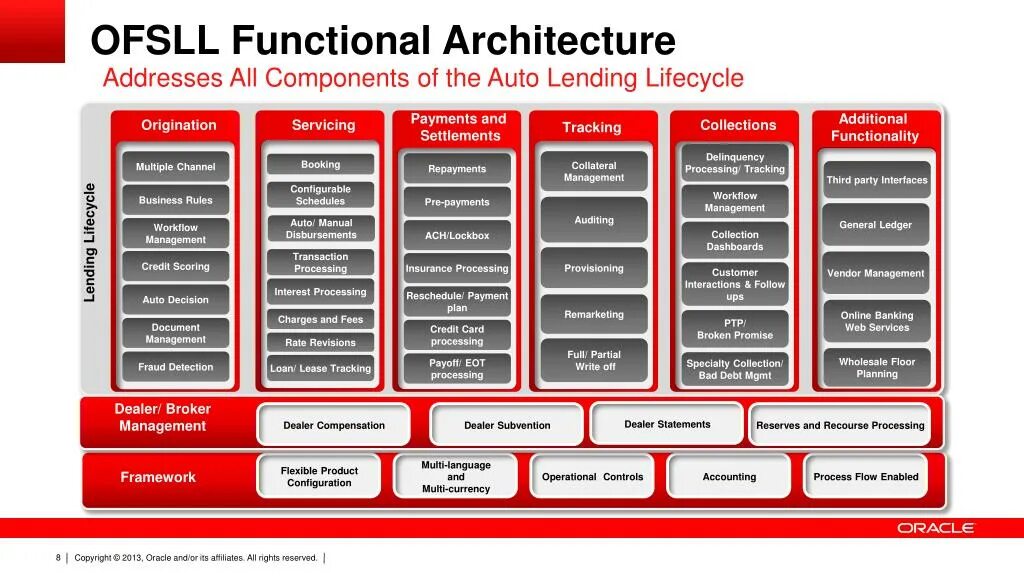 OFSLL Functional Architecture
Addresses All Components of the Auto Lending Lifecycle

Lending Lifecycle

Origination
Multiple Channel
Business Rules
Workflow Management
Credit Scoring
Auto Decision
Document Management
Fraud Detection

Servicing
Booking
Configurable Schedules
Auto/ Manual Disbursements
Transaction Processing
Interest Processing
Charges and Fees
Rate Revisions
Loan/ Lease Tracking

Payments and Settlements
Repayments
Pre-payments
ACH/Lockbox
Insurance Processing
Reschedule/ Payment plan
Credit Card processing
Payoff/ EOT processing

Tracking
Collateral Management
Auditing
Provisioning
Remarketing
Full/ Partial Write off

Collections
Delinquency Processing/ Tracking
Workflow Management
Collection Dashboards
Customer Interactions & Follow ups
PTP/ Broken Promise
Specialty Collection/ Bad Debt Mgmt

Additional Functionality
Third party Interfaces
General Ledger
Vendor Management
Online Banking Web Services
Wholesale Floor Planning

Dealer/ Broker Management
Dealer Compensation
Dealer Subvention
Dealer Statements
Reserves and Recourse Processing

Framework
Flexible Product Configuration
Multi-language and Multi-currency
Operational Controls
Accounting
Process Flow Enabled

ORACLE

8 | Copyright © 2013, Oracle and/or its affiliates. All rights reserved. |